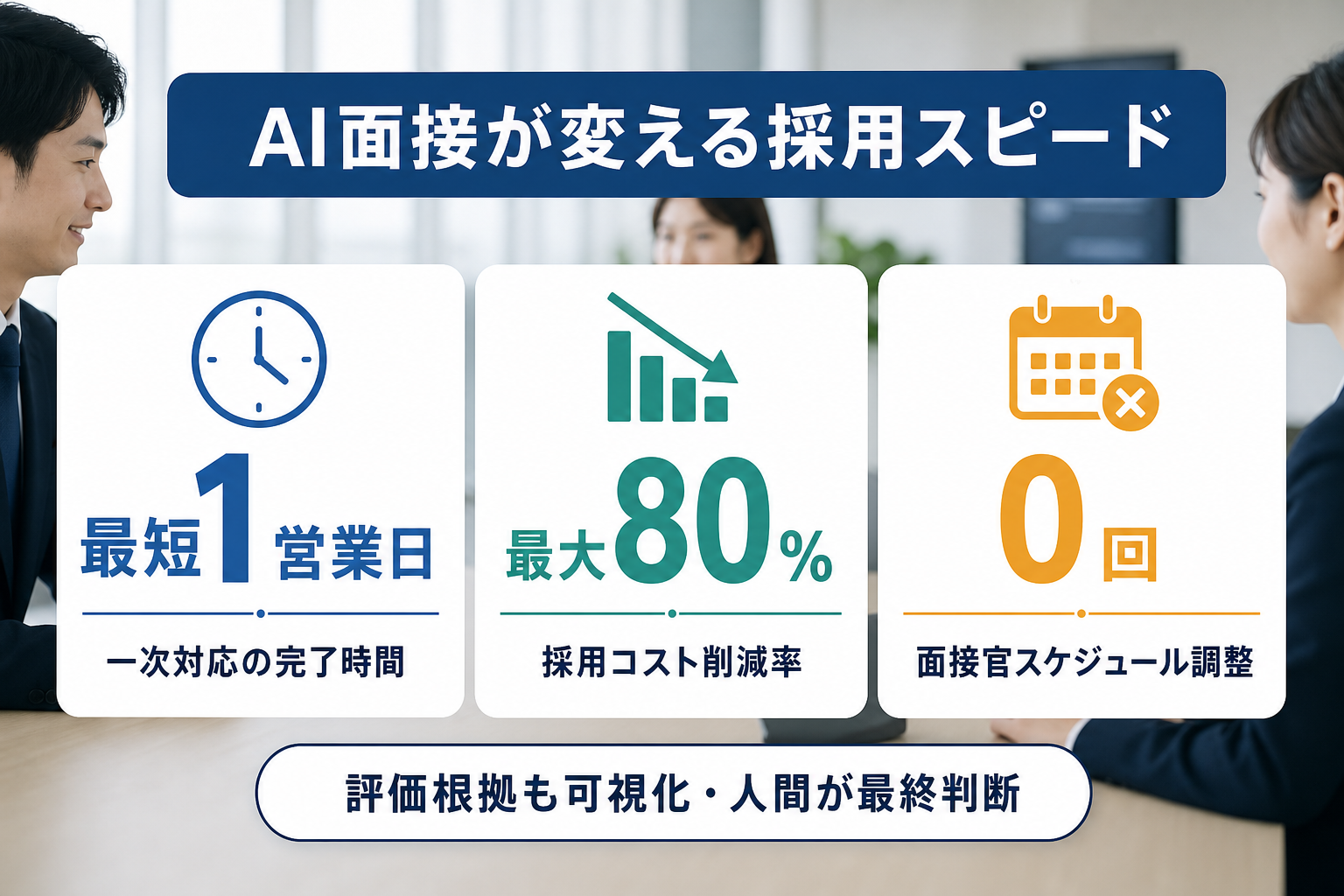 AI面接が変える採用スピード

最短1営業日

一次対応の完了時間

最大80%

採用コスト削減率

0回

面接官スケジュール調整

評価根拠も可視化・人間が最終判断